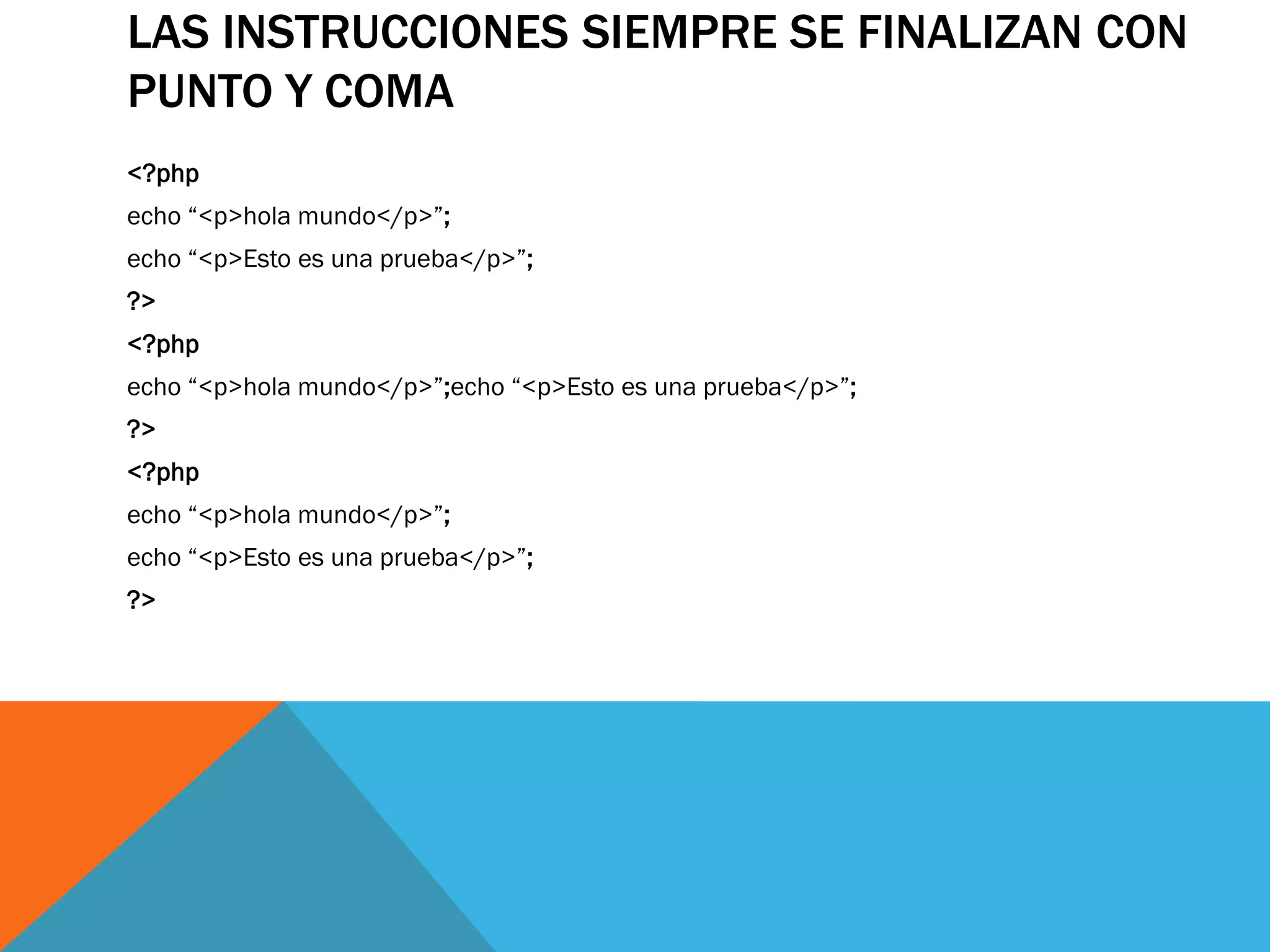 LAS INSTRUCCIONES SIEMPRE SE FINALIZAN CON PUNTO Y COMA

<?php

echo “<p>hola mundo</p>”;

echo “<p>Esto es una prueba</p>”;

?>

<?php

echo “<p>hola mundo</p>”;echo “<p>Esto es una prueba</p>”;

?>

<?php

echo “<p>hola mundo</p>”;

echo “<p>Esto es una prueba</p>”;

?>